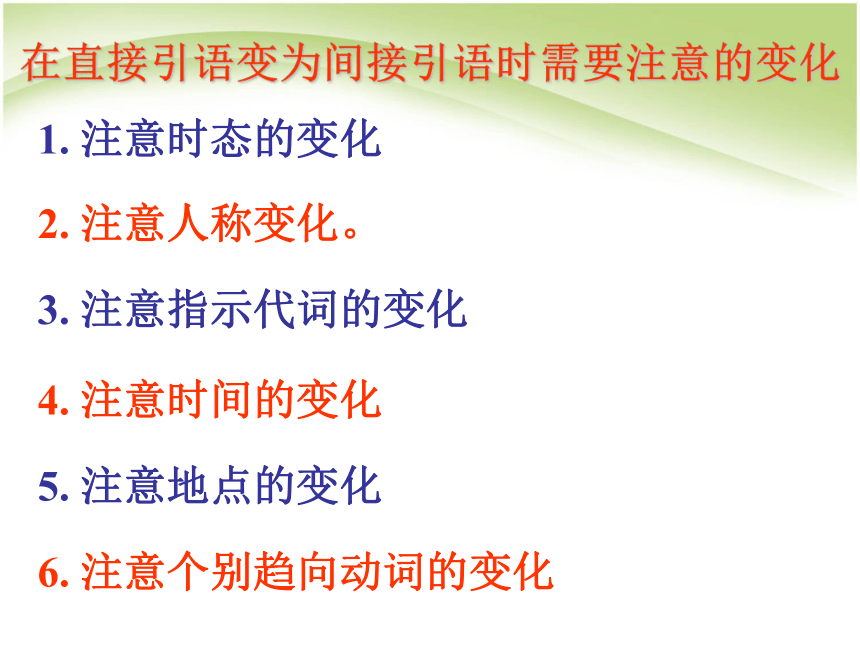 在直接引语变为间接引语时需要注意的变化

1. 注意时态的变化

2. 注意人称变化。

3. 注意指示代词的变化

4. 注意时间的变化

5. 注意地点的变化

6. 注意个别趋向动词的变化